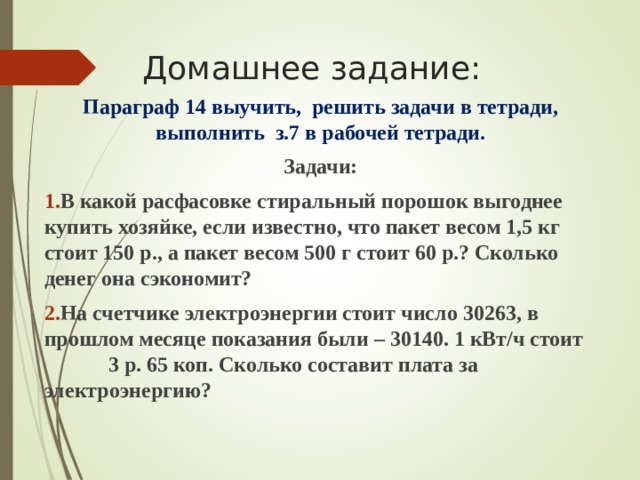 Домашнее задание:

Параграф 14 выучить, решить задачи в тетради, выполнить з.7 в рабочей тетради.

Задачи:

1.В какой расфасовке стиральный порошок выгоднее купить хозяйке, если известно, что пакет весом 1,5 кг стоит 150 р., а пакет весом 500 г стоит 60 р.? Сколько денег она сэкономит?

2.На счетчике электроэнергии стоит число 30263, в прошлом месяце показания были – 30140. 1 кВт/ч стоит 3 р. 65 коп. Сколько составит плата за электроэнергию?